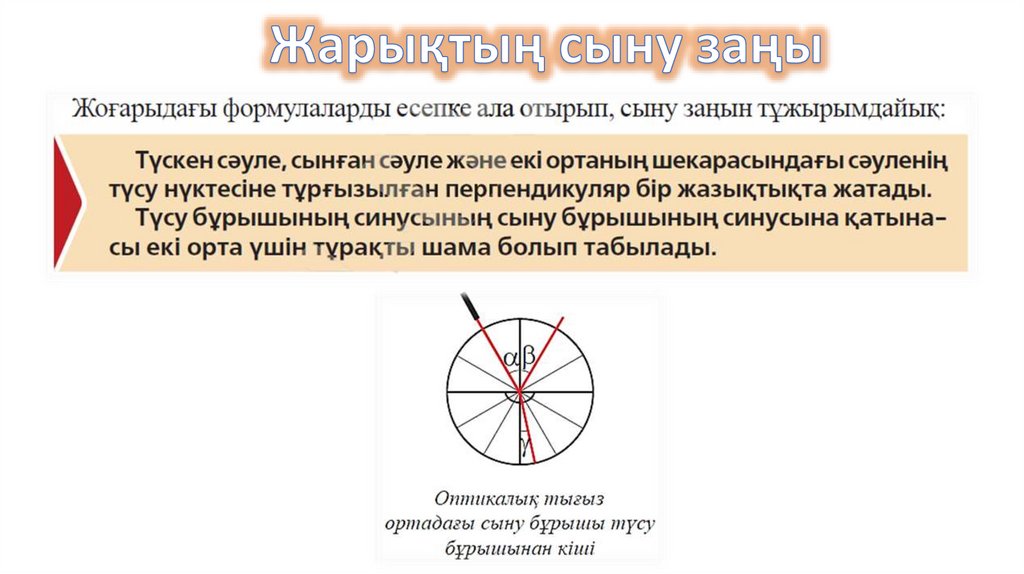 Жарықтың сыну заңы

Жоғарыдағы формулаларды есепке ала отырып, сыну заңын тұжырымдайық:

Түскен сәуле, сынған сәуле және екі ортаның шекарасындағы сәуленің түсу нүктесіне тұрғызылған перпендикуляр бір жазықтықта жатады.

Түсу бұрышының синусының сыну бұрышының синусына қатынасы екі орта үшін тұрақты шама болып табылады.

$\alpha$ $\beta$

$\gamma$

Оптикалық тығыз ортадағы сыну бұрышы түсу бұрышынан кіші